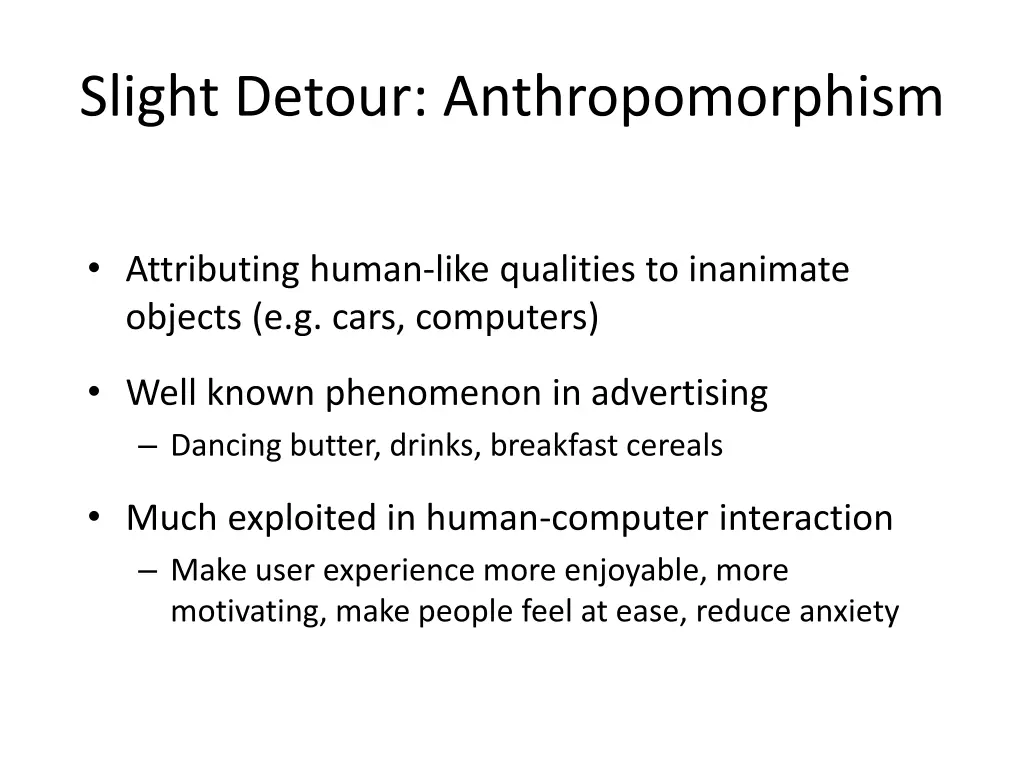 Slight Detour: Anthropomorphism

• Attributing human-like qualities to inanimate objects (e.g. cars, computers)

• Well known phenomenon in advertising
– Dancing butter, drinks, breakfast cereals

• Much exploited in human-computer interaction
– Make user experience more enjoyable, more motivating, make people feel at ease, reduce anxiety